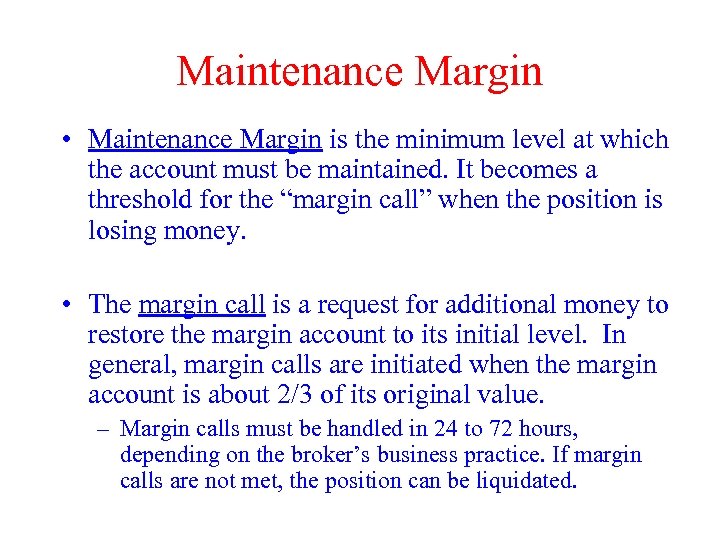 Maintenance Margin

• Maintenance Margin is the minimum level at which the account must be maintained. It becomes a threshold for the “margin call” when the position is losing money.

• The margin call is a request for additional money to restore the margin account to its initial level. In general, margin calls are initiated when the margin account is about 2/3 of its original value.

– Margin calls must be handled in 24 to 72 hours, depending on the broker’s business practice. If margin calls are not met, the position can be liquidated.